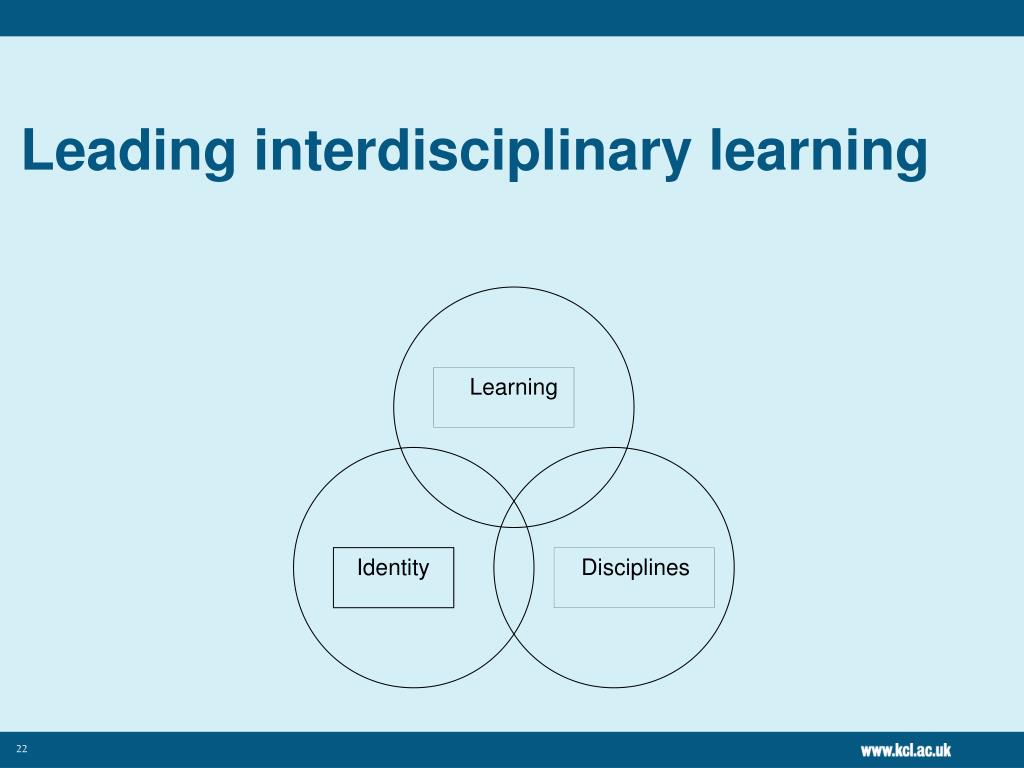 Leading interdisciplinary learning

Learning

Identity

Disciplines

22

www.kcl.ac.uk